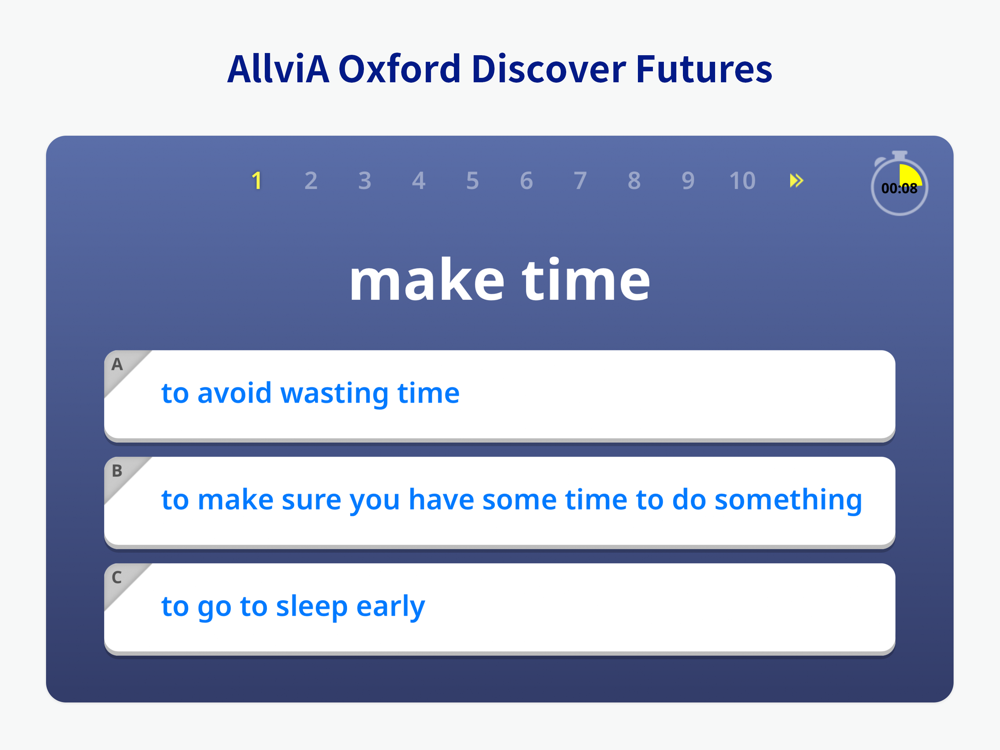 AllviA Oxford Discover Futures

1 2 3 4 5 6 7 8 9 10 »

00:08

make time

A
to avoid wasting time

B
to make sure you have some time to do something

C
to go to sleep early